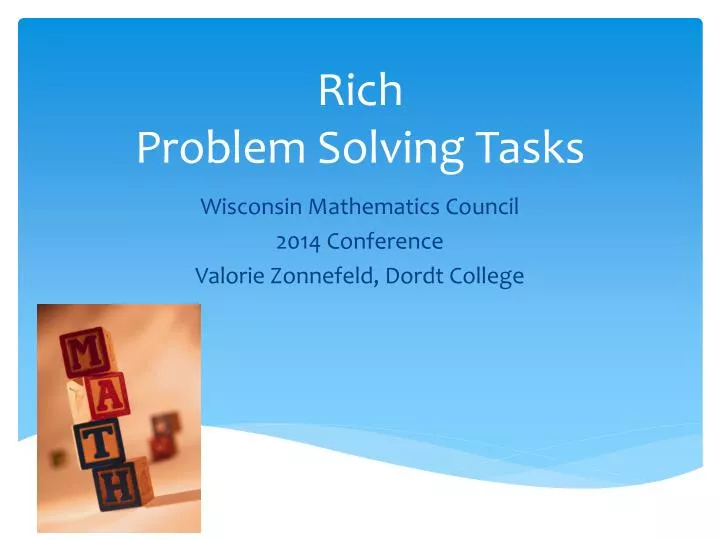 Rich
Problem Solving Tasks

Wisconsin Mathematics Council
2014 Conference
Valorie Zonnefeld, Dordt College

M
A
T
H